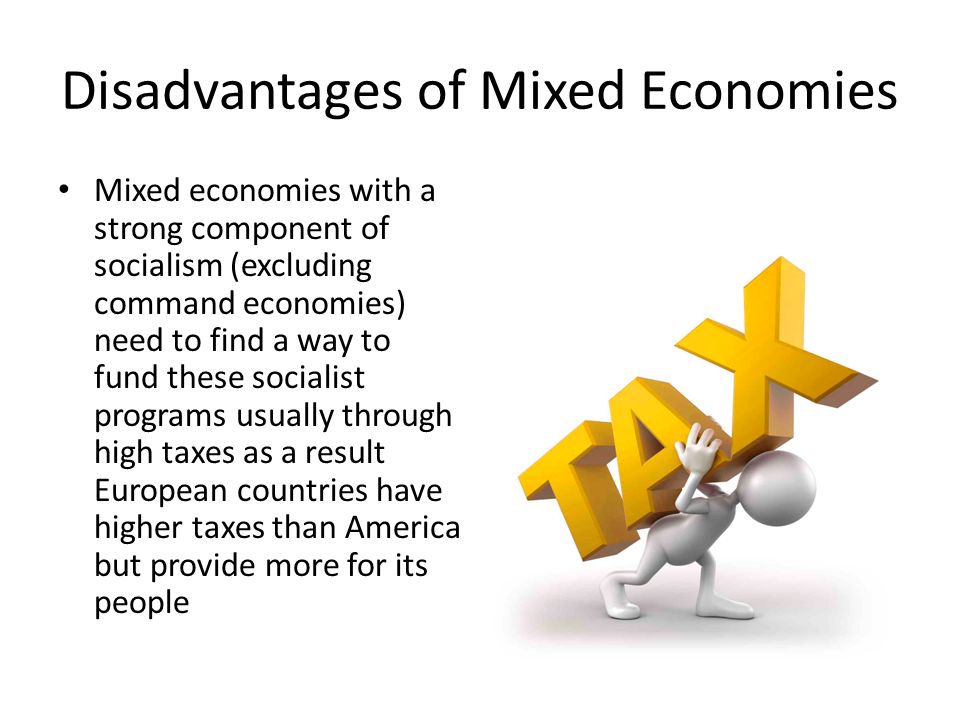 Disadvantages of Mixed Economies

• Mixed economies with a strong component of socialism (excluding command economies) need to find a way to fund these socialist programs usually through high taxes as a result European countries have higher taxes than America but provide more for its people

TAX